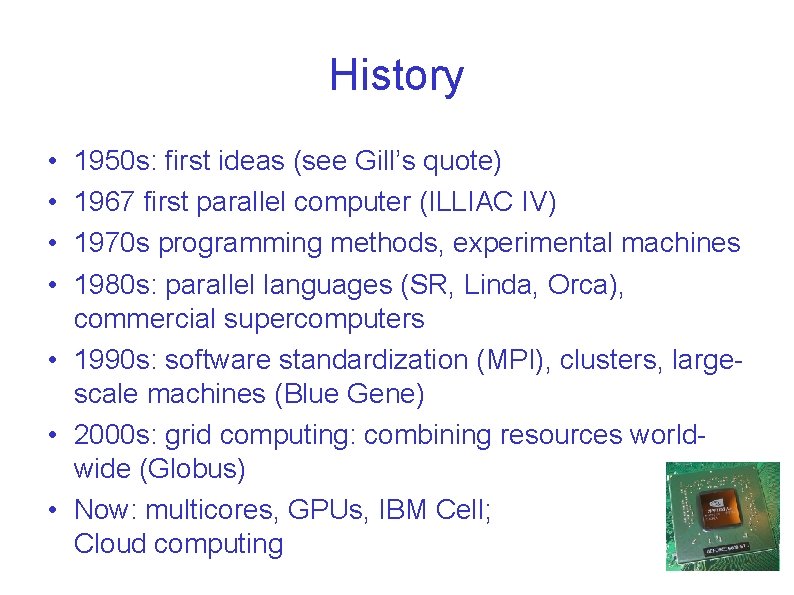 History

• 1950s: first ideas (see Gill's quote)
• 1967 first parallel computer (ILLIAC IV)
• 1970s programming methods, experimental machines
• 1980s: parallel languages (SR, Linda, Orca), commercial supercomputers
• 1990s: software standardization (MPI), clusters, large-scale machines (Blue Gene)
• 2000s: grid computing: combining resources world-wide (Globus)
• Now: multicores, GPUs, IBM Cell; Cloud computing